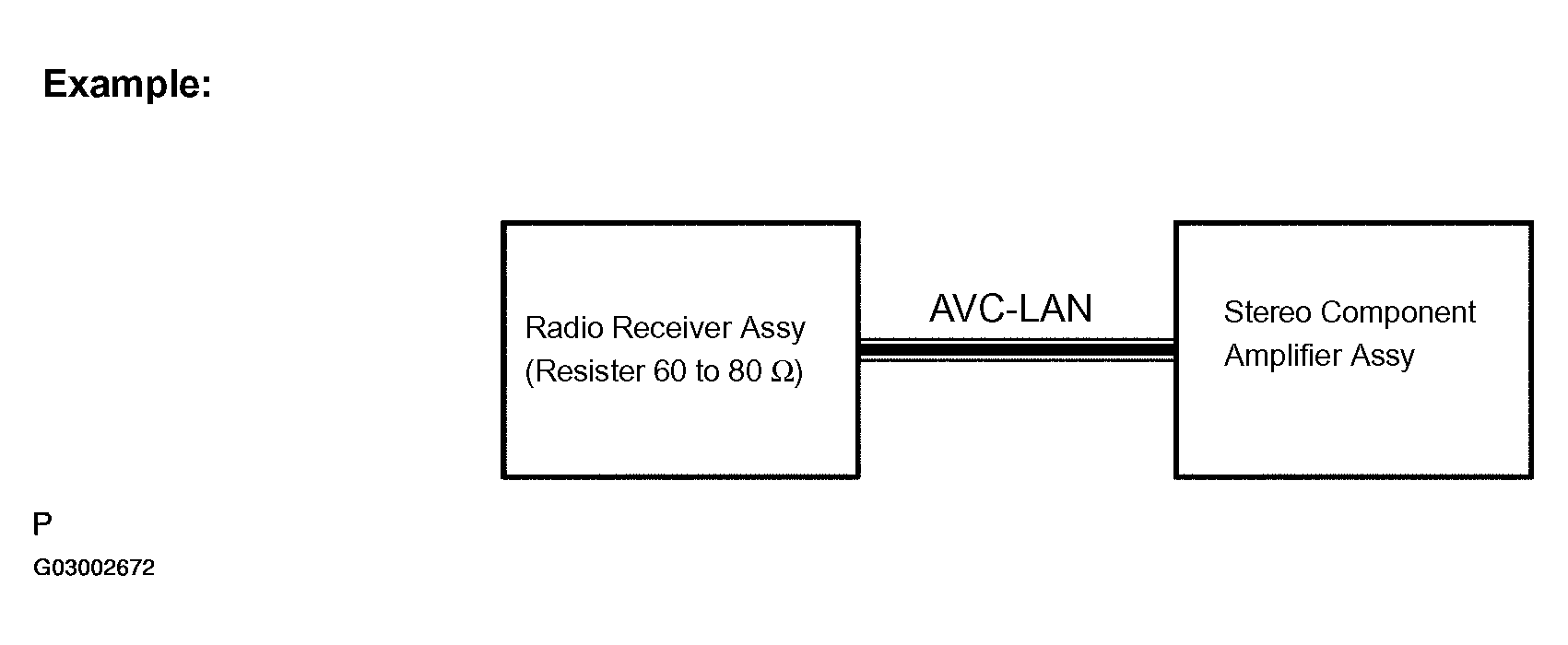 Example:

Radio Receiver Assy
(Resister 60 to 80 $\Omega$)

AVC-LAN

Stereo Component
Amplifier Assy

P

G03002672